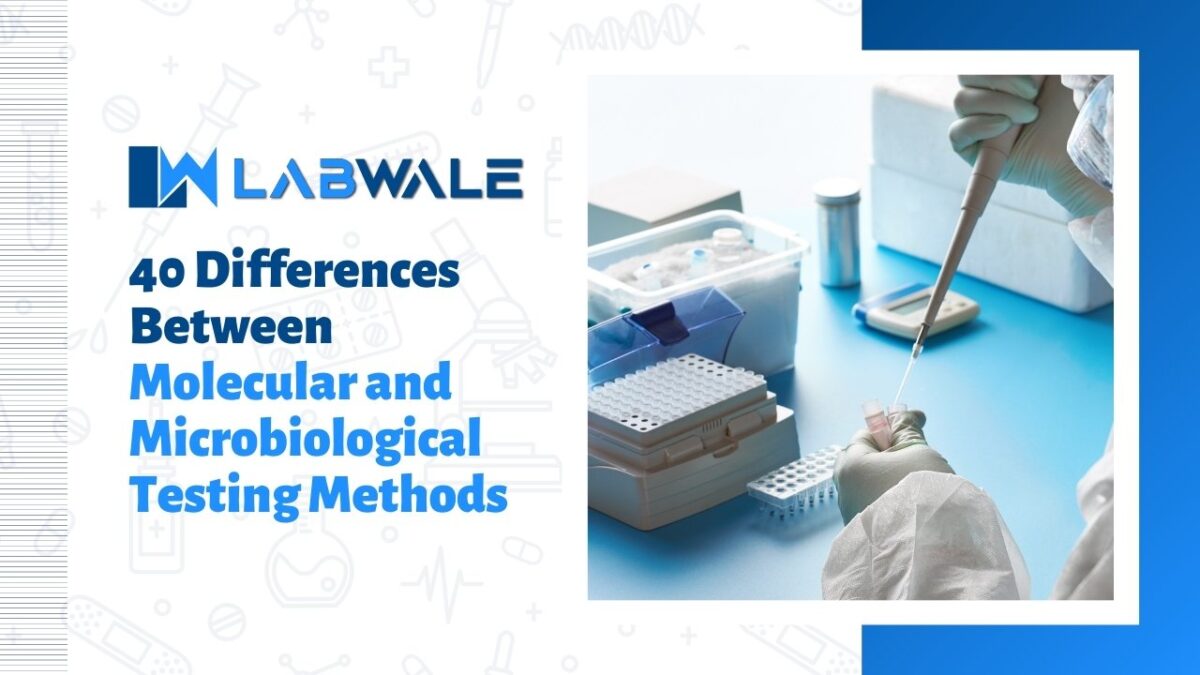 LABWALE

40 Differences Between Molecular and Microbiological Testing Methods